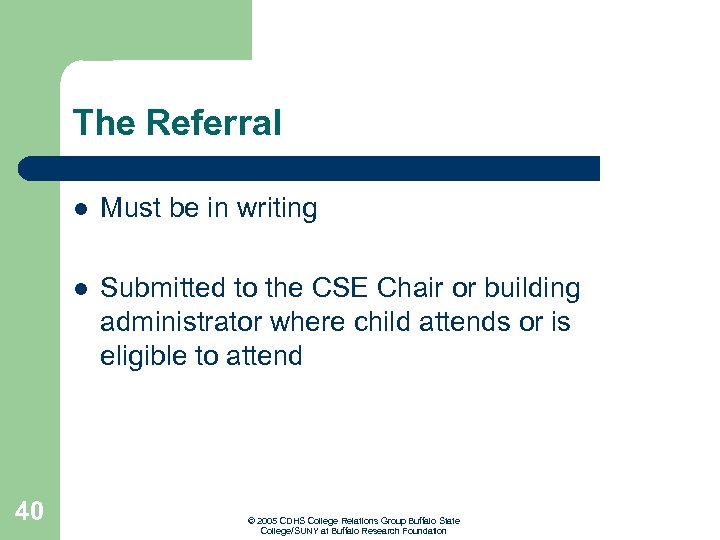 The Referral

- Must be in writing

- Submitted to the CSE Chair or building administrator where child attends or is eligible to attend

40

© 2005 CDHS College Relations Group Buffalo State College/SUNY at Buffalo Research Foundation